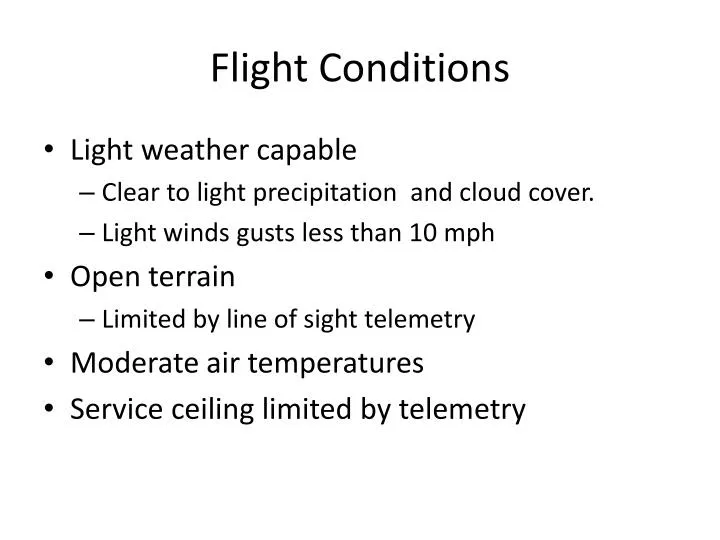 Flight Conditions

• Light weather capable
– Clear to light precipitation and cloud cover.
– Light winds gusts less than 10 mph
• Open terrain
– Limited by line of sight telemetry
• Moderate air temperatures
• Service ceiling limited by telemetry